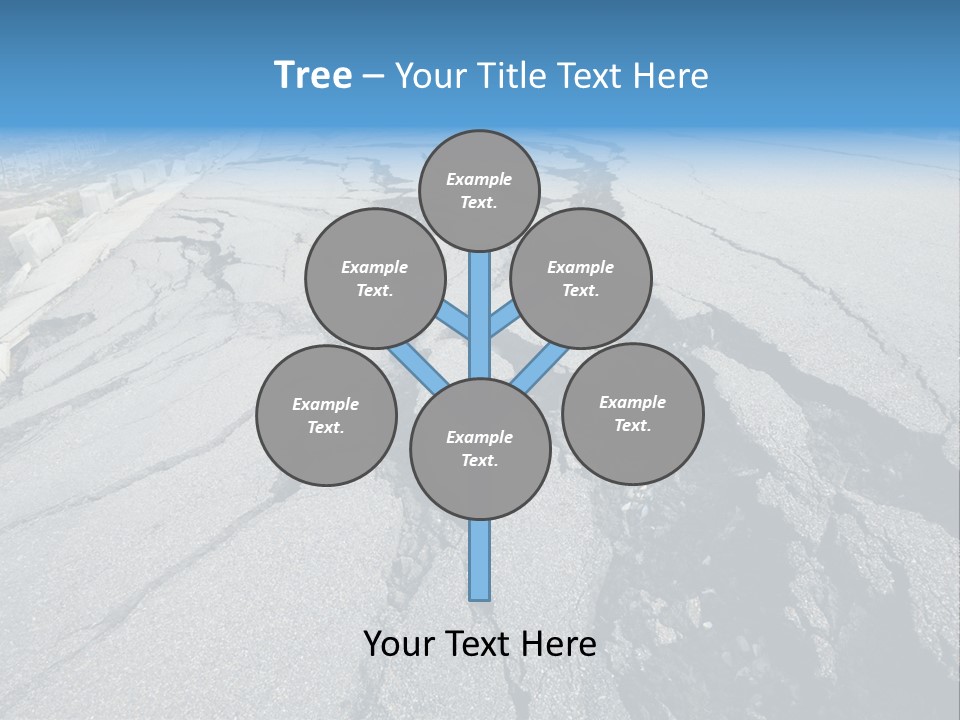 Tree – Your Title Text Here

Example Text.

Example Text.

Example Text.

Example Text.

Example Text.

Example Text.

Your Text Here